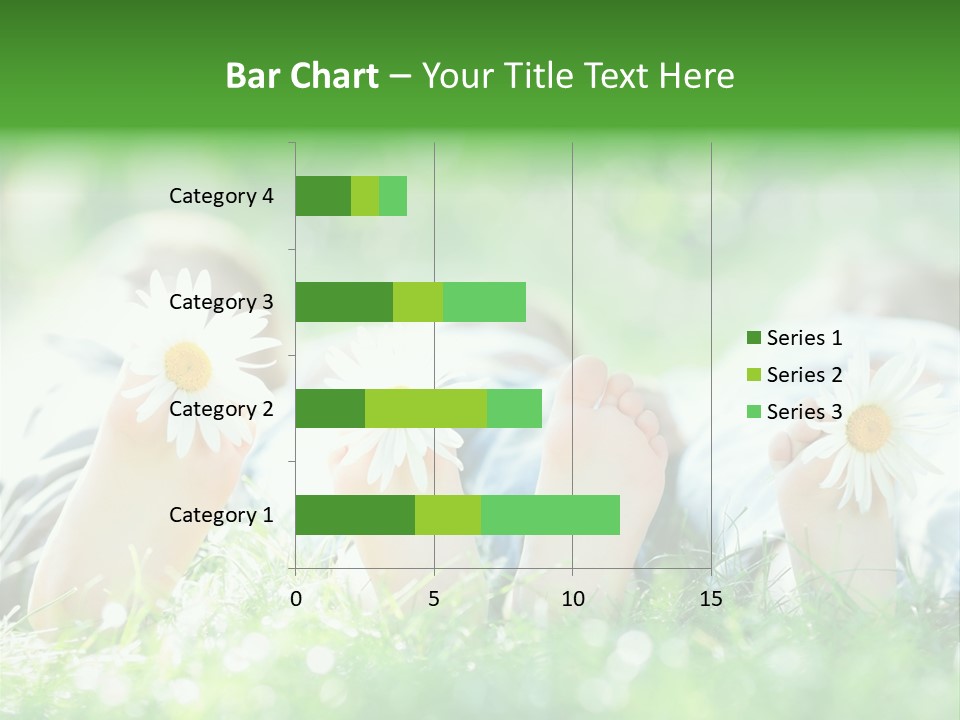 Bar Chart – Your Title Text Here

Category 4
Category 3
Category 2
Category 1

0
5
10
15

Series 1
Series 2
Series 3